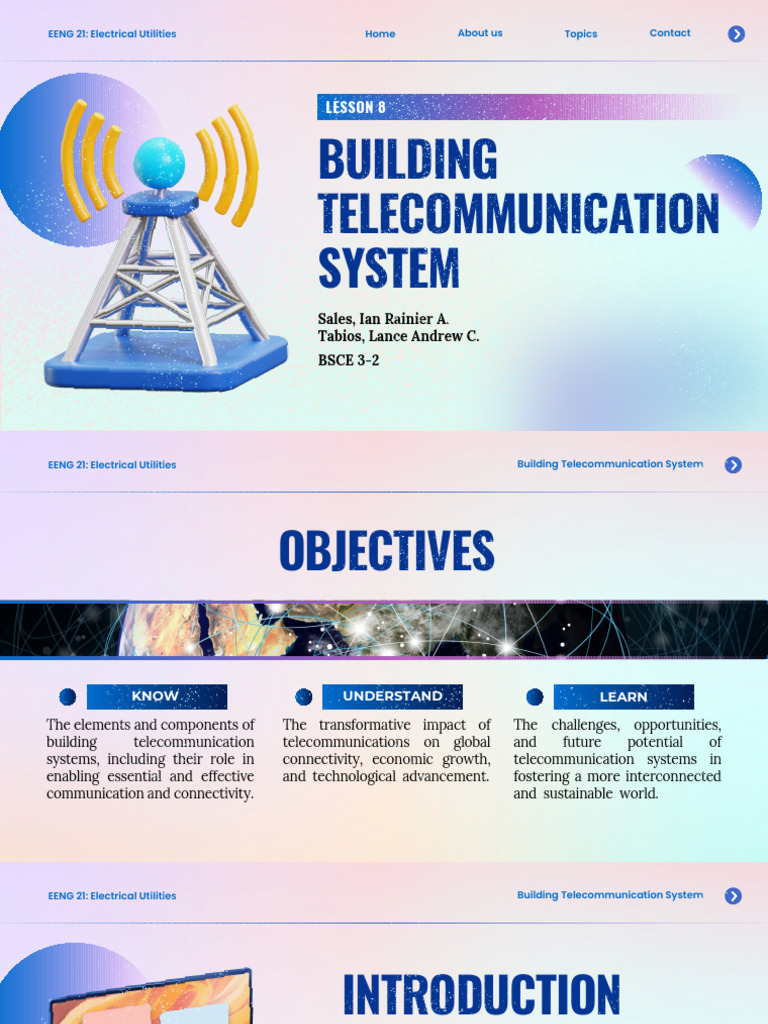 EENG 21: Electrical Utilities

Home

About us

Topics

Contact

LESSON 8

BUILDING TELECOMMUNICATION SYSTEM

Sales, Ian Rainier A.
Tabios, Lance Andrew C.
BSCE 3-2

EENG 21: Electrical Utilities

Building Telecommunication System

OBJECTIVES

KNOW

The elements and components of building telecommunication systems, including their role in enabling essential and effective communication and connectivity.

UNDERSTAND

The transformative impact of telecommunications on global connectivity, economic growth, and technological advancement.

LEARN

The challenges, opportunities, and future potential of telecommunication systems in fostering a more interconnected and sustainable world.

EENG 21: Electrical Utilities

Building Telecommunication System

INTRODUCTION